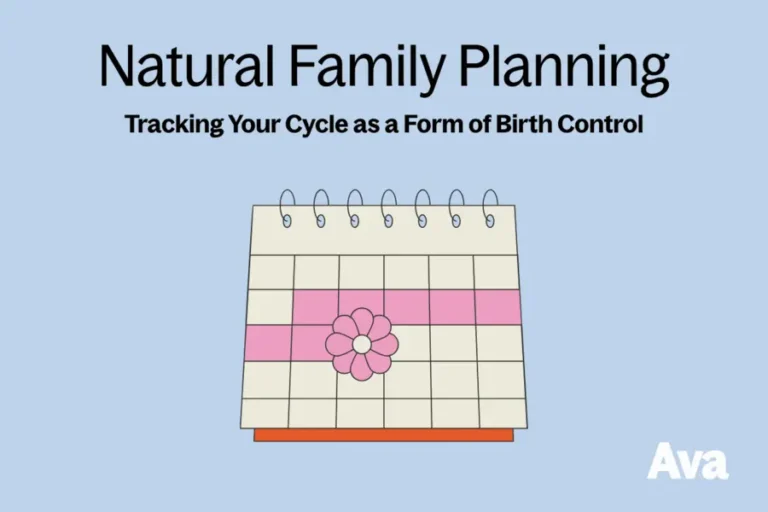 Natural Family Planning

Tracking Your Cycle as a Form of Birth Control

Ava